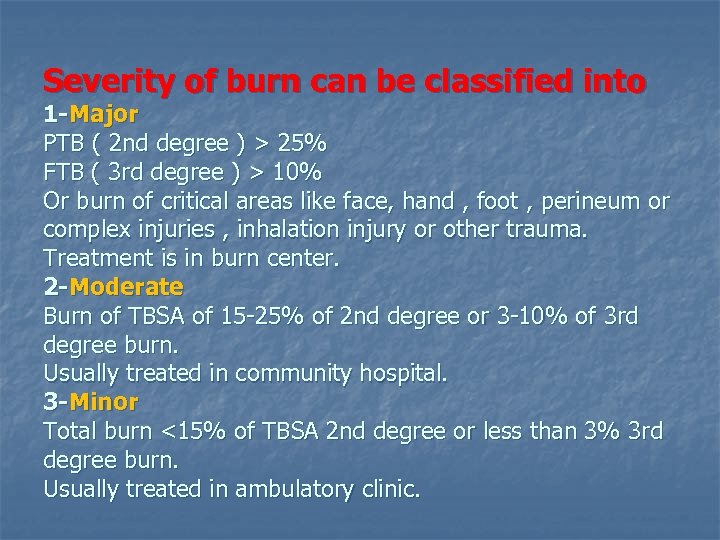 Severity of burn can be classified into
1-Major
PTB ( 2nd degree ) > 25%
FTB ( 3rd degree ) > 10%
Or burn of critical areas like face, hand , foot , perineum or complex injuries , inhalation injury or other trauma.
Treatment is in burn center.
2-Moderate
Burn of TBSA of 15-25% of 2nd degree or 3-10% of 3rd degree burn.
Usually treated in community hospital.
3-Minor
Total burn <15% of TBSA 2nd degree or less than 3% 3rd degree burn.
Usually treated in ambulatory clinic.